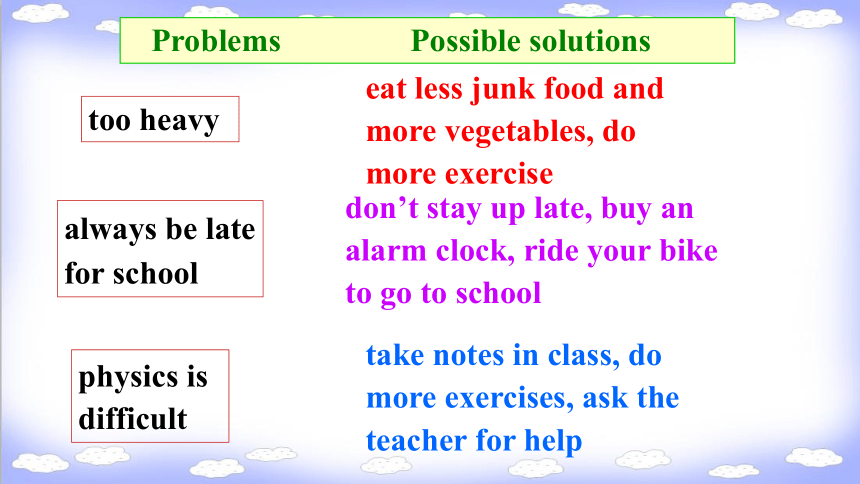 | Problems | Possible solutions |
|---|---|
| too heavy | eat less junk food and more vegetables, do more exercise |
| always be late for school | don’t stay up late, buy an alarm clock, ride your bike to go to school |
| physics is difficult | take notes in class, do more exercises, ask the teacher for help |